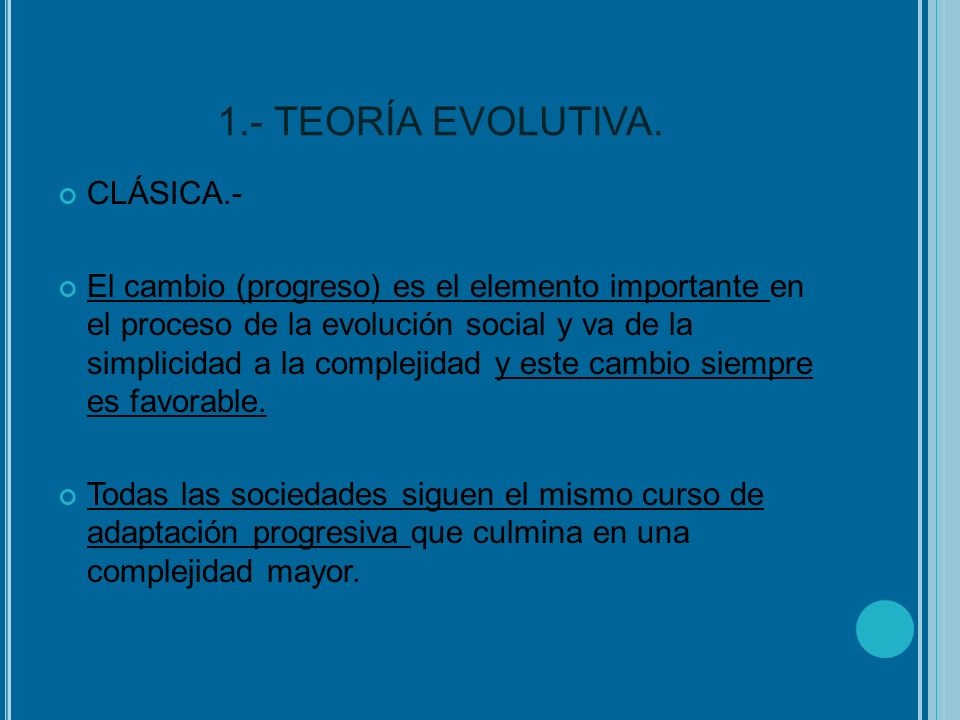 1.- TEORÍA EVOLUTIVA.

CLÁSICA.-

El cambio (progreso) es el elemento importante en el proceso de la evolución social y va de la simplicidad a la complejidad y este cambio siempre es favorable.

Todas las sociedades siguen el mismo curso de adaptación progresiva que culmina en una complejidad mayor.